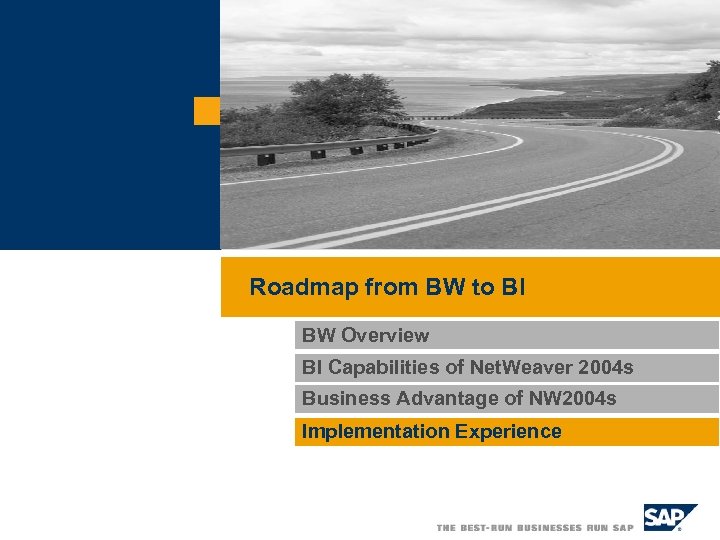 Roadmap from BW to BI

BW Overview

BI Capabilities of NetWeaver 2004s

Business Advantage of NW2004s

Implementation Experience

THE BEST-RUN BUSINESSES RUN SAP

SAP